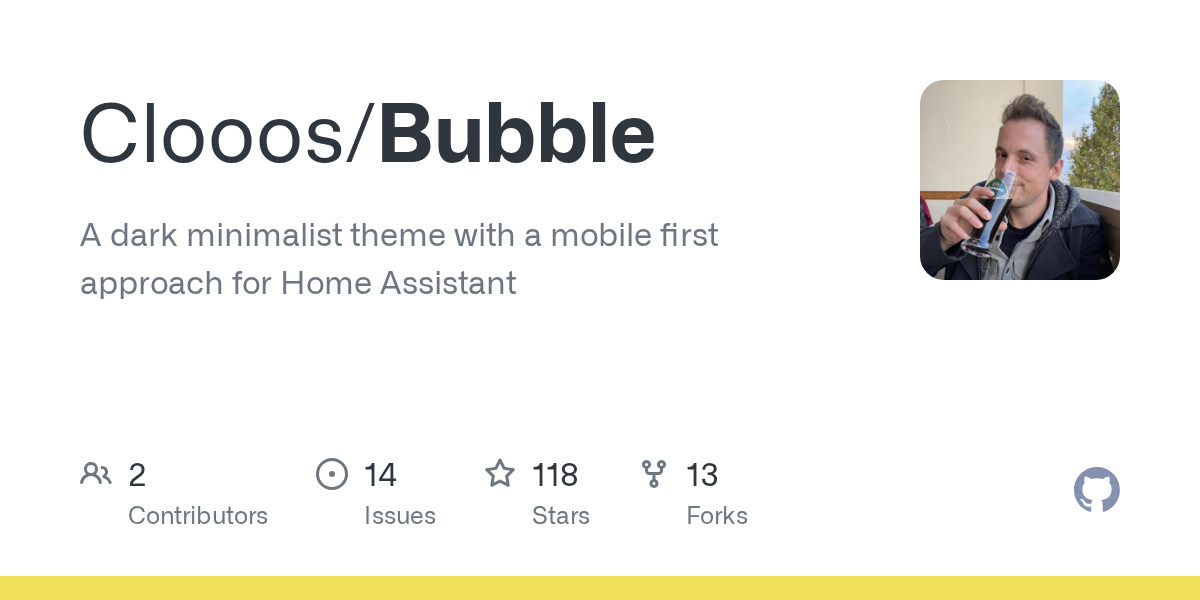 Clooos/Bubble

A dark minimalist theme with a mobile first approach for Home Assistant

2 Contributors

14 Issues

118 Stars

13 Forks